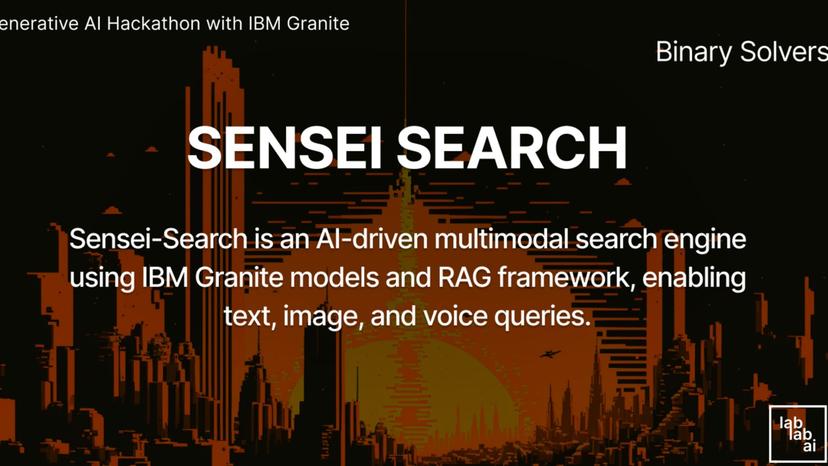 enerative AI Hackathon with IBM Granite

Binary Solvers

SENSEI SEARCH

Sensei-Search is an AI-driven multimodal search engine using IBM Granite models and RAG framework, enabling text, image, and voice queries.

lab lab. ai